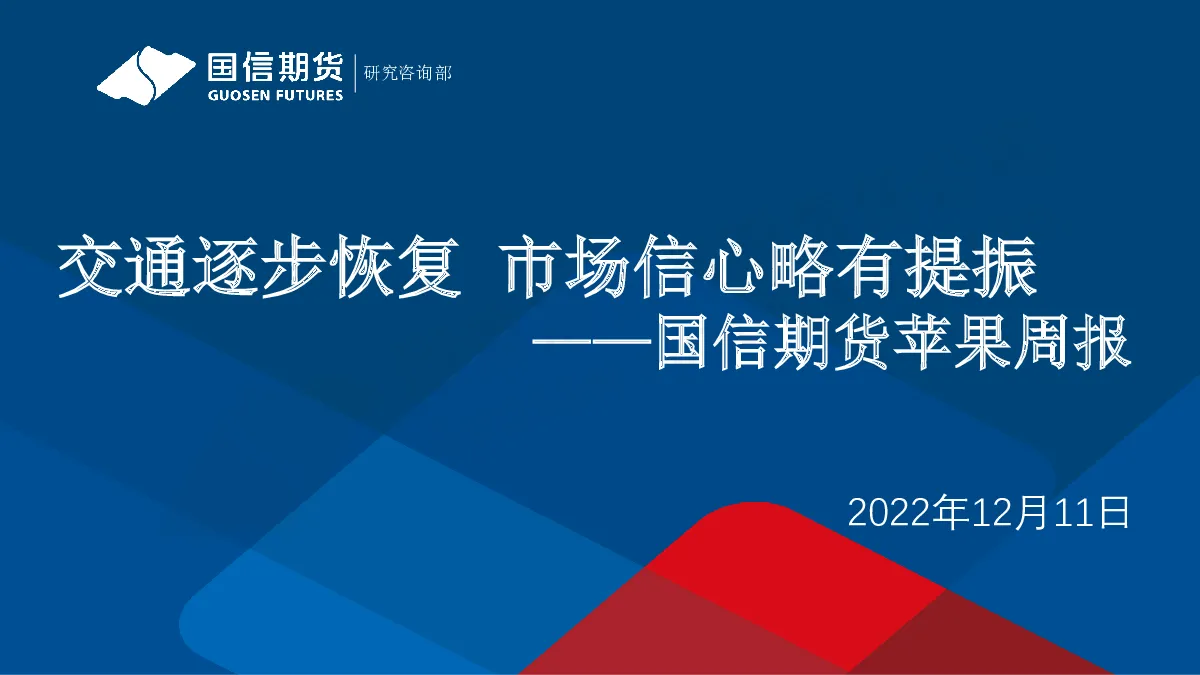 国信期货
GUOSEN FUTURES
研究咨询部

交通逐步恢复 市场信心略有提振
——国信期货苹果周报

2022年12月11日